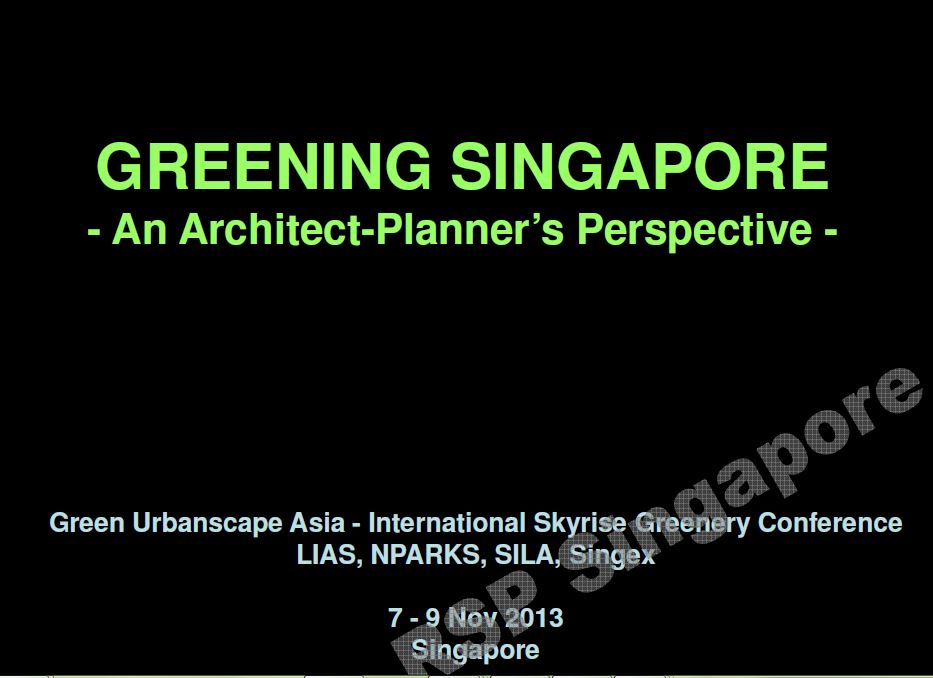 GREENING SINGAPORE
- An Architect-Planner's Perspective -

Green Urbanscape Asia - International Skyrise Greenery Conference
LIAS, NPARKS, SILA, Singex

7 - 9 Nov 2013
Singapore

RSP Singapore